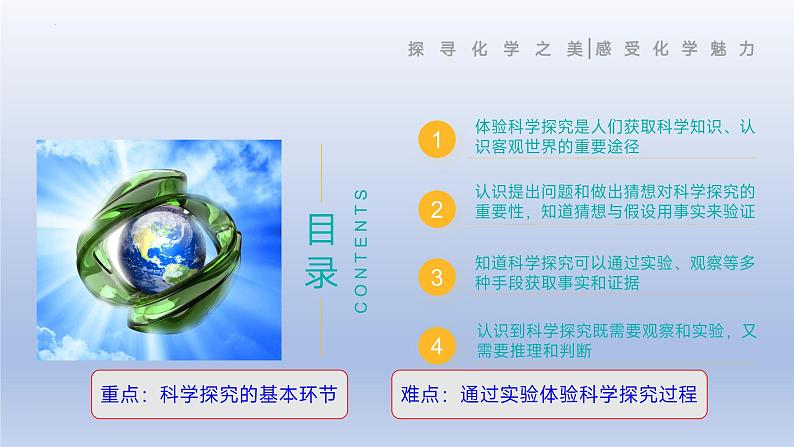 探寻化学之美|感受化学魅力

目录

CONTENTS

1 体验科学探究是人们获取科学知识、认识客观世界的重要途径

2 认识提出问题和做出猜想对科学探究的重要性，知道猜想与假设用事实来验证

3 知道科学探究可以通过实验、观察等多种手段获取事实和证据

4 认识到科学探究既需要观察和实验，又需要推理和判断

重点：科学探究的基本环节

难点：通过实验体验科学探究过程